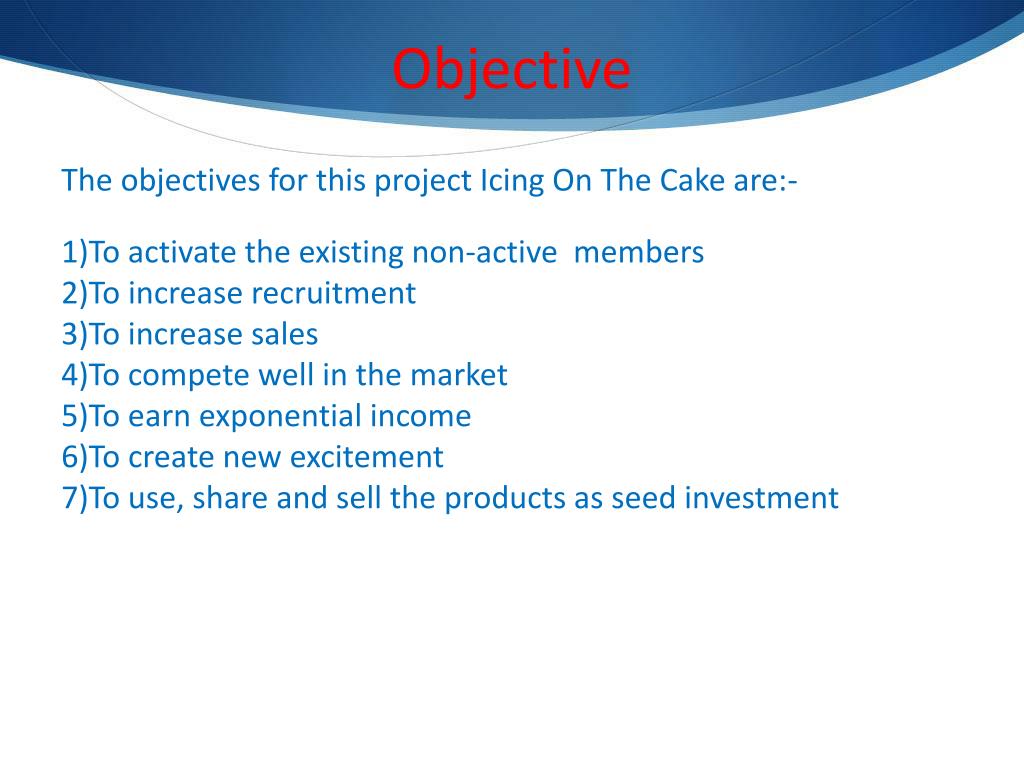 Objective

The objectives for this project Icing On The Cake are:-

1)To activate the existing non-active members
2)To increase recruitment
3)To increase sales
4)To compete well in the market
5)To earn exponential income
6)To create new excitement
7)To use, share and sell the products as seed investment